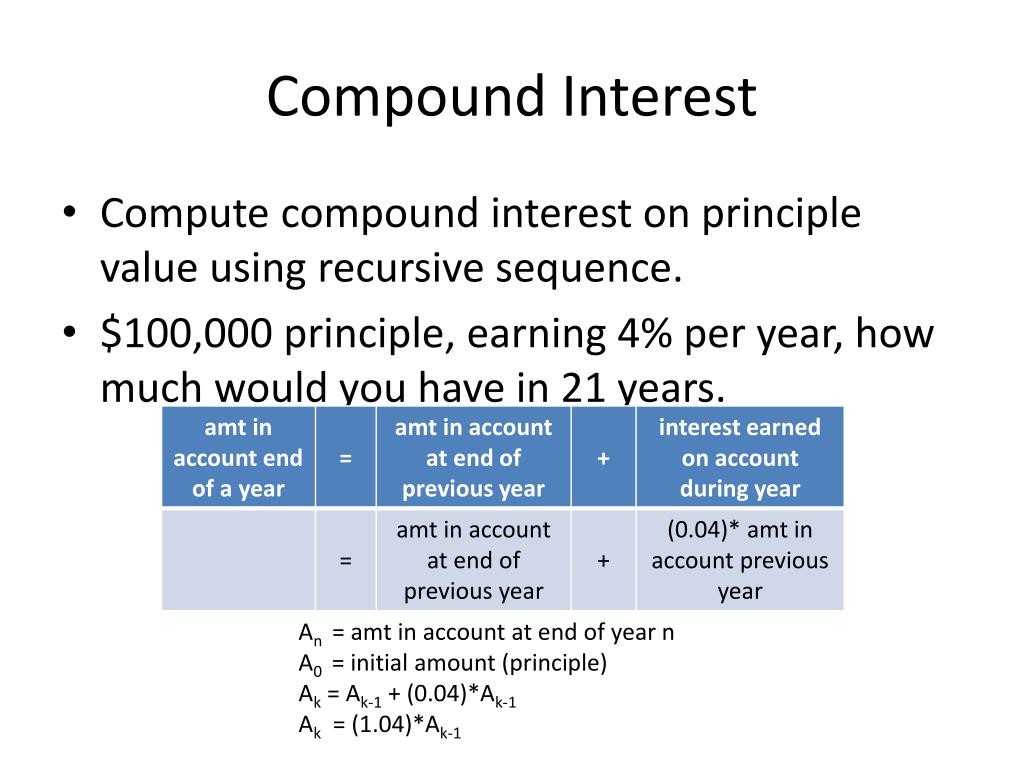 Compound Interest

• Compute compound interest on principle value using recursive sequence.
• \$100,000 principle, earning 4% per year, how much would you have in 21 years.

| amt in account end of a year | = | amt in account at end of previous year | + | interest earned on account during year |
|---|---|---|---|---|
| | = | amt in account at end of previous year | + | (0.04)* amt in account previous year |

$A_n$ = amt in account at end of year n
$A_0$ = initial amount (principle)
$A_k = A_{k-1} + (0.04)*A_{k-1}$
$A_k = (1.04)*A_{k-1}$